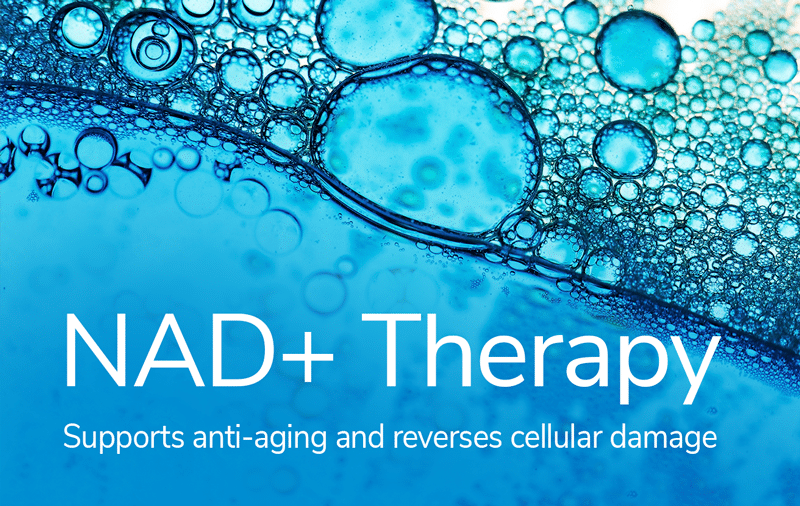 NAD+ Therapy

Supports anti-aging and reverses cellular damage